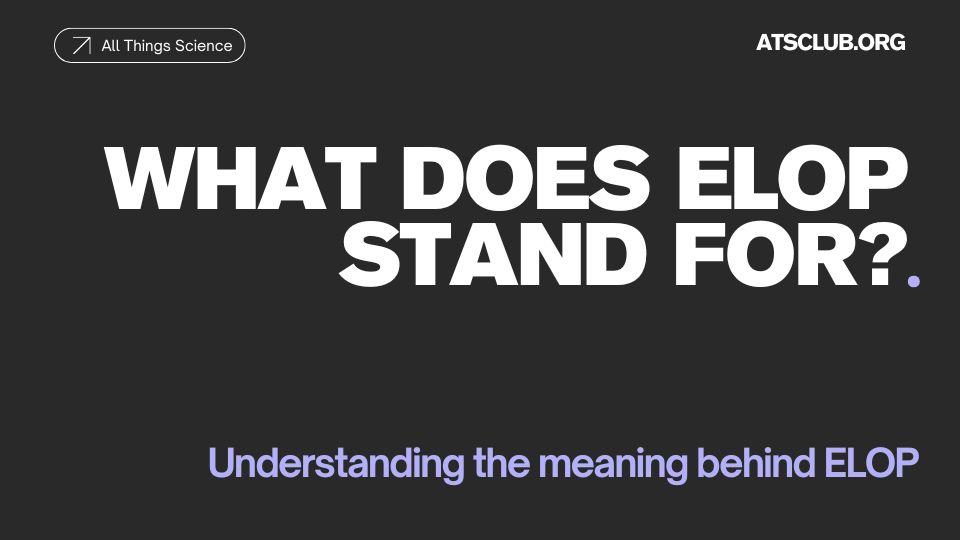 All Things Science

ATSCLUB.ORG

WHAT DOES ELOP STAND FOR?.

Understanding the meaning behind ELOP